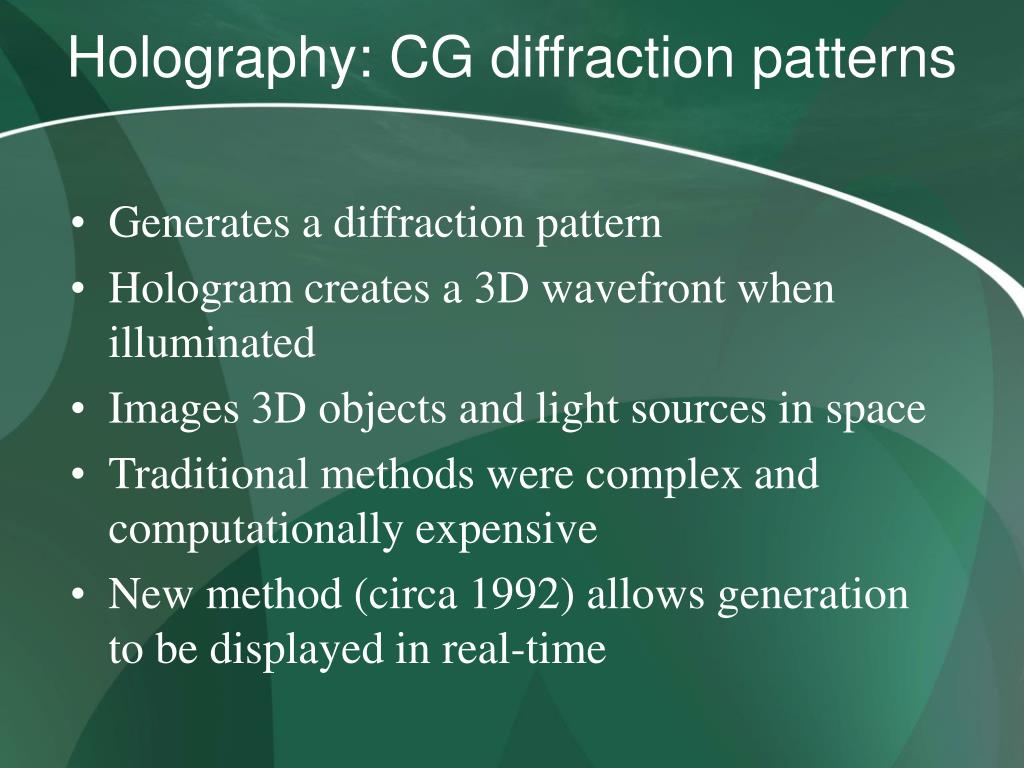 Holography: CG diffraction patterns

• Generates a diffraction pattern
• Hologram creates a 3D wavefront when illuminated
• Images 3D objects and light sources in space
• Traditional methods were complex and computationally expensive
• New method (circa 1992) allows generation to be displayed in real-time